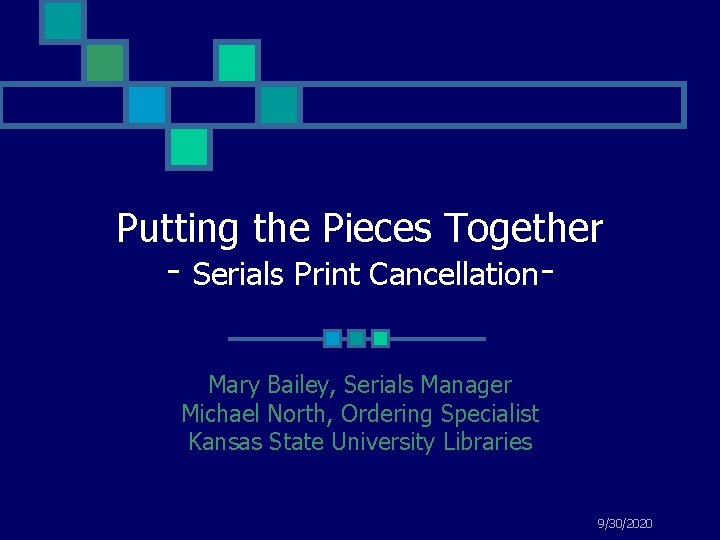 Putting the Pieces Together
- Serials Print Cancellation-

Mary Bailey, Serials Manager
Michael North, Ordering Specialist
Kansas State University Libraries

9/30/2020